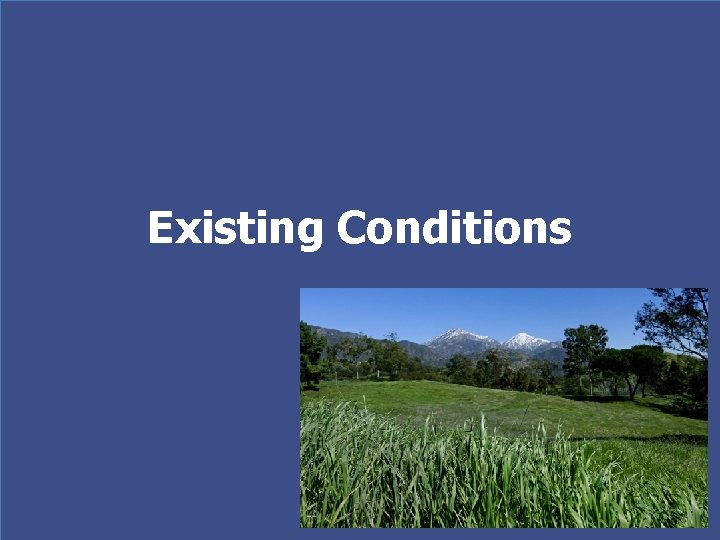 Existing Conditions